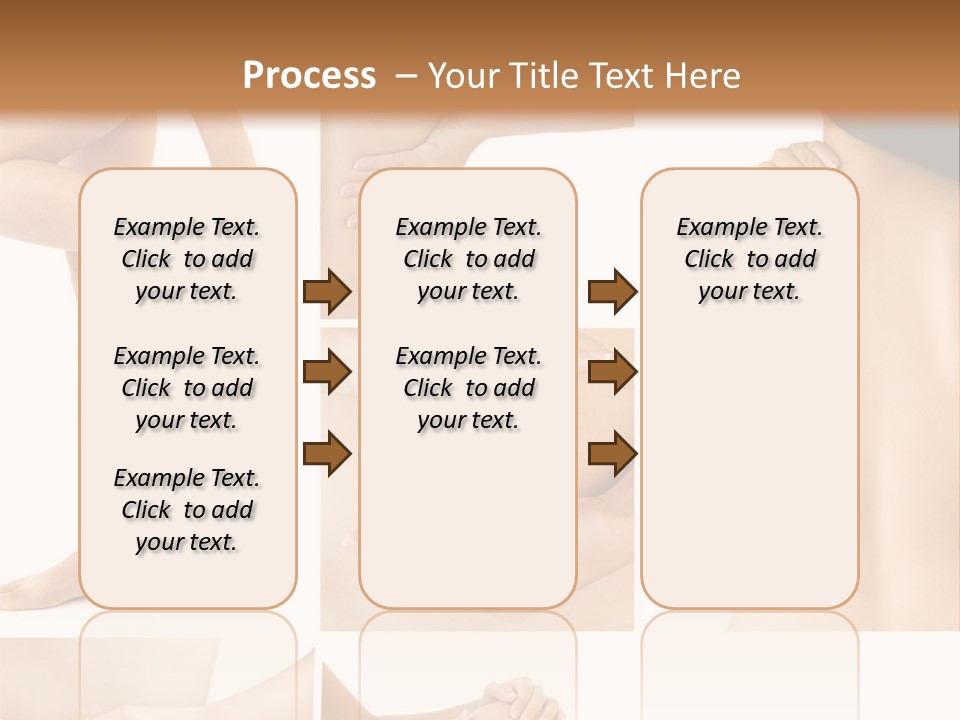 Process – Your Title Text Here

Example Text. Click to add your text.

Example Text. Click to add your text.

Example Text. Click to add your text.

Example Text. Click to add your text.

Example Text. Click to add your text.

Example Text. Click to add your text.